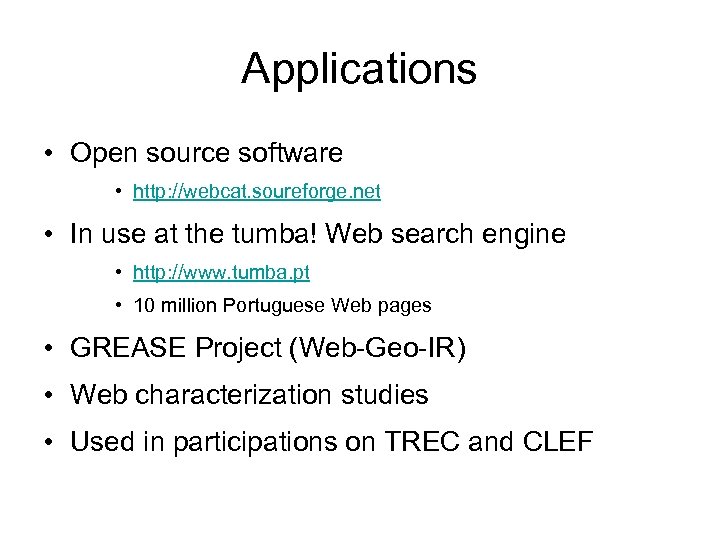 Applications

• Open source software
  • http://webcat.soureforge.net
• In use at the tumba! Web search engine
  • http://www.tumba.pt
  • 10 million Portuguese Web pages
• GREASE Project (Web-Geo-IR)
• Web characterization studies
• Used in participations on TREC and CLEF